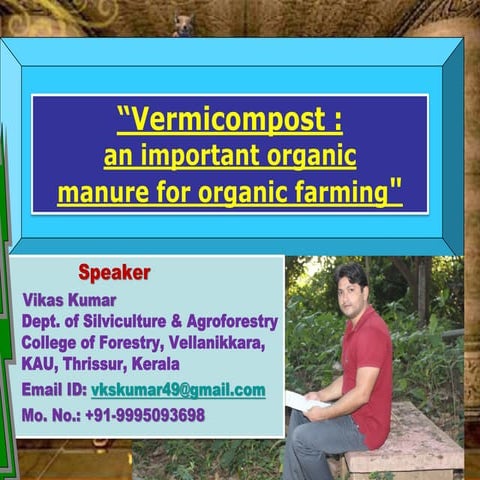 "Vermicompost :
an important organic
manure for organic farming"

Speaker
Vikas Kumar
Dept. of Silviculture & Agroforestry
College of Forestry, Vellanikkara,
KAU, Thrissur, Kerala
Email ID: vkskumar49@gmail.com
Mo. No.: +91-9995093698